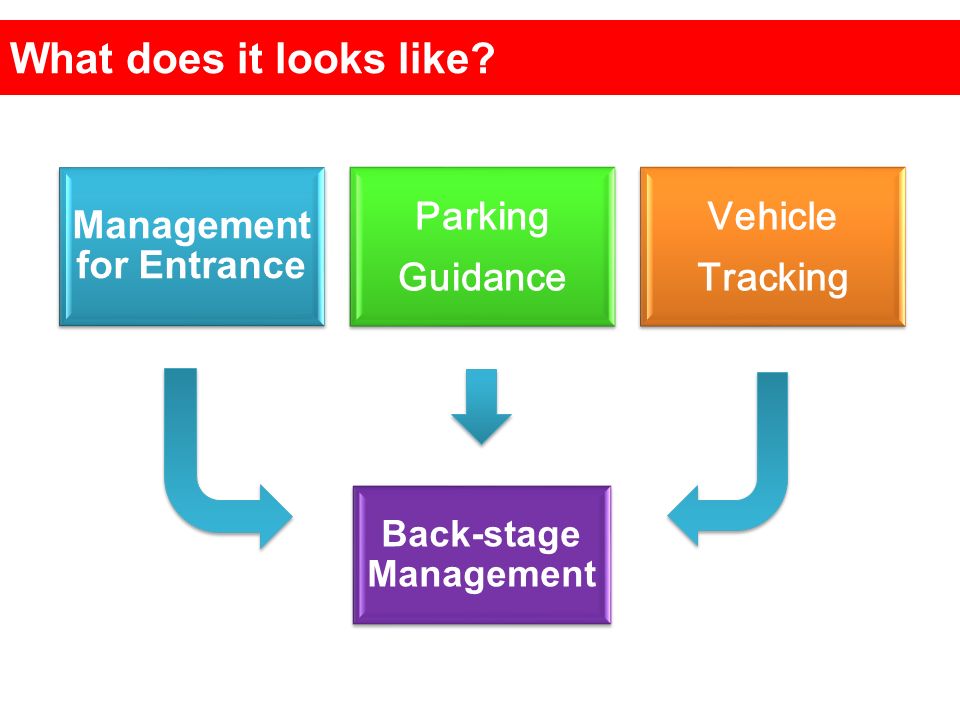 What does it looks like?

Management for Entrance

Parking Guidance

Vehicle Tracking

Back-stage Management